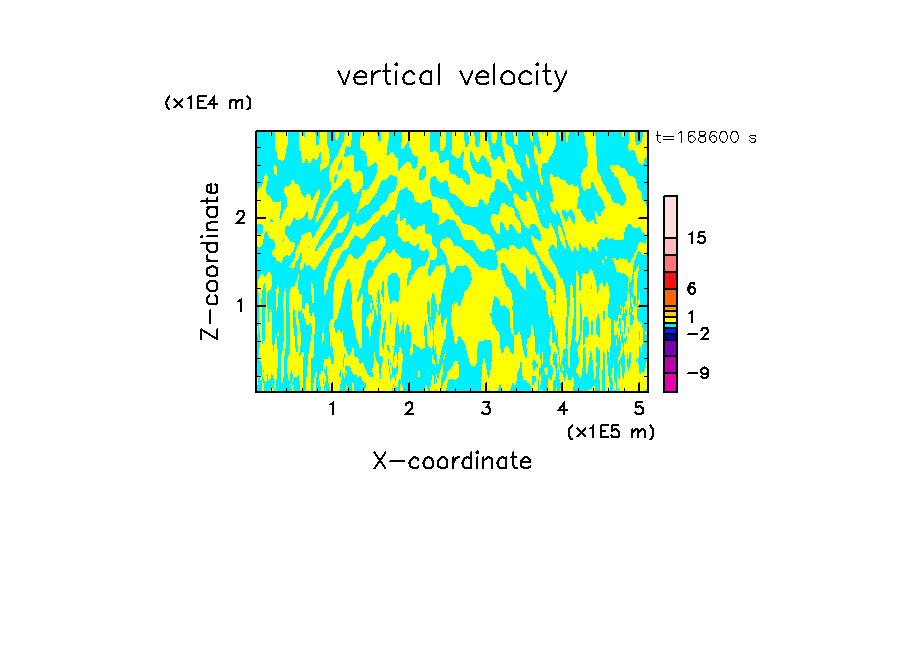 vertical velocity

(x1E4 m)

t=168600 s

Z-coordinate

2

1

15

6

1

−2

−9

1 2 3 4 5

(x1E5 m)

X-coordinate